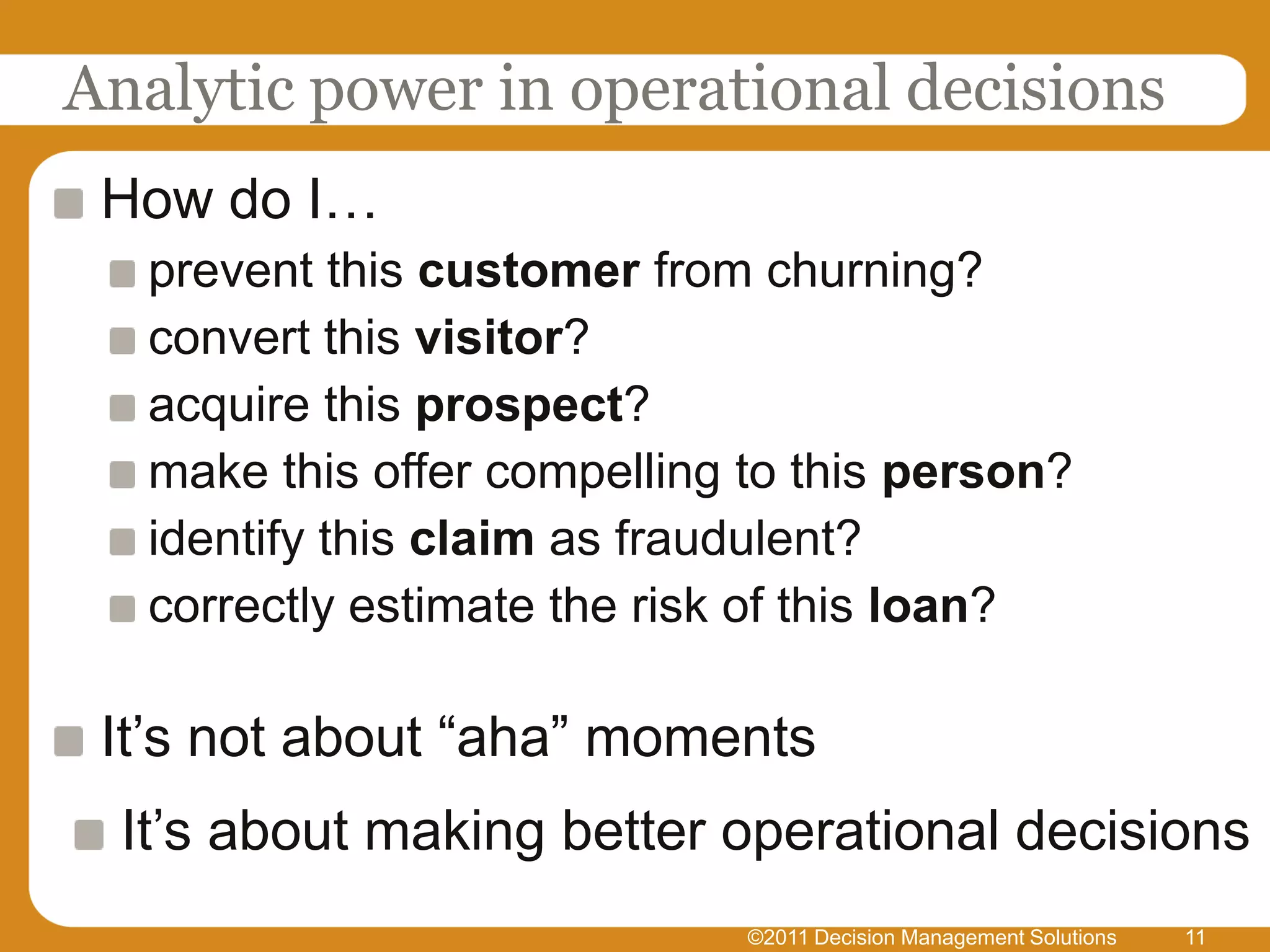 Analytic power in operational decisions

How do I…

prevent this customer from churning?

convert this visitor?

acquire this prospect?

make this offer compelling to this person?

identify this claim as fraudulent?

correctly estimate the risk of this loan?

It’s not about “aha” moments

It’s about making better operational decisions

©2011 Decision Management Solutions 11